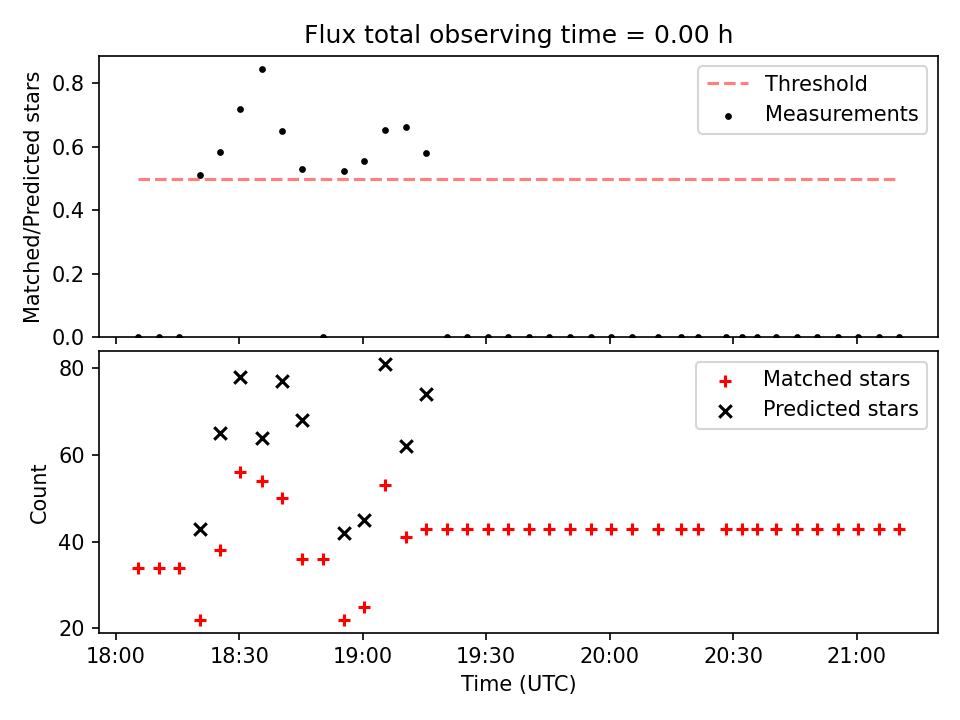 Flux total observing time = 0.00 h

Matched/Predicted stars

0.8
0.6
0.4
0.2
0.0

Threshold
Measurements

Count

80
60
40
20

Matched stars
Predicted stars

18:00
18:30
19:00
19:30
20:00
20:30
21:00

Time (UTC)